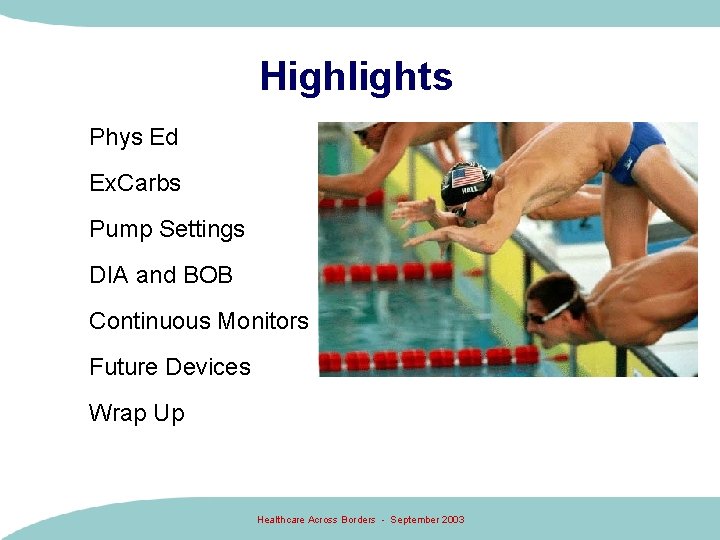 Highlights

Phys Ed

ExCarbs

Pump Settings

DIA and BOB

Continuous Monitors

Future Devices

Wrap Up

HALL

Healthcare Across Borders - September 2003